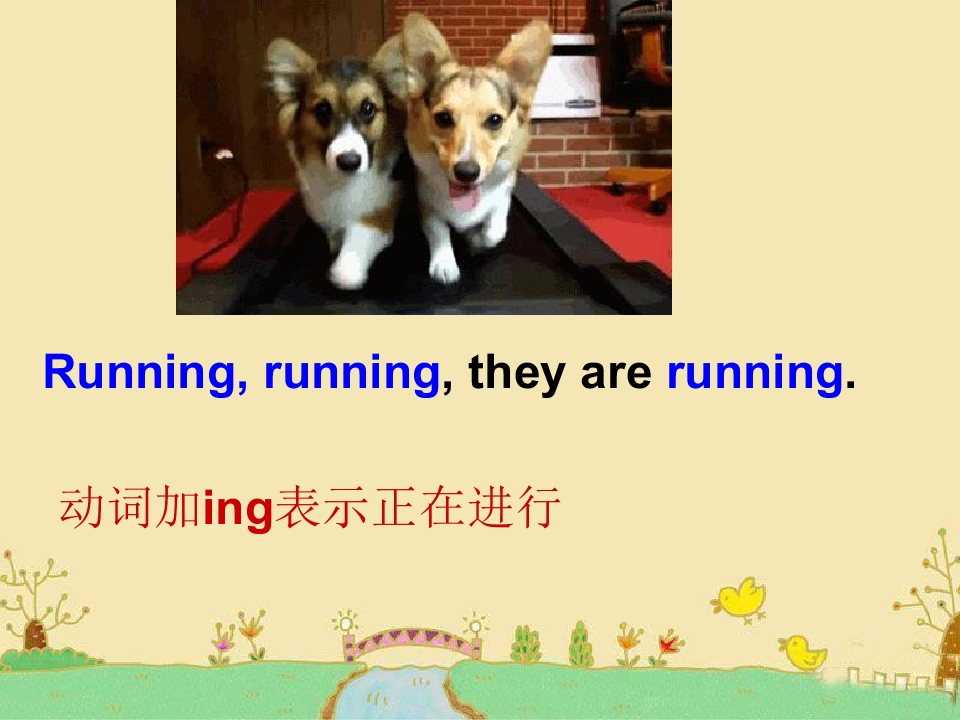 Running, running, they are running.

动词加ing表示正在进行